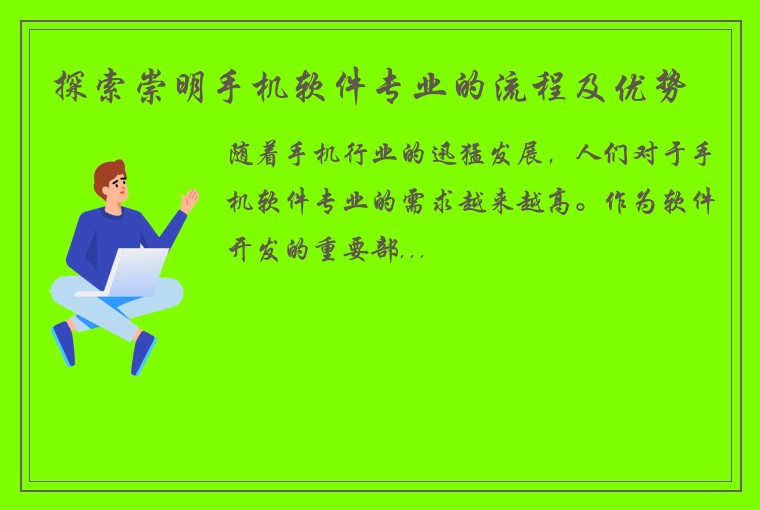 探索崇明手机软件专业的流程及优势

随着手机行业的迅猛发展，人们对于手机软件专业的需求越来越高。作为软件开发的重要部...